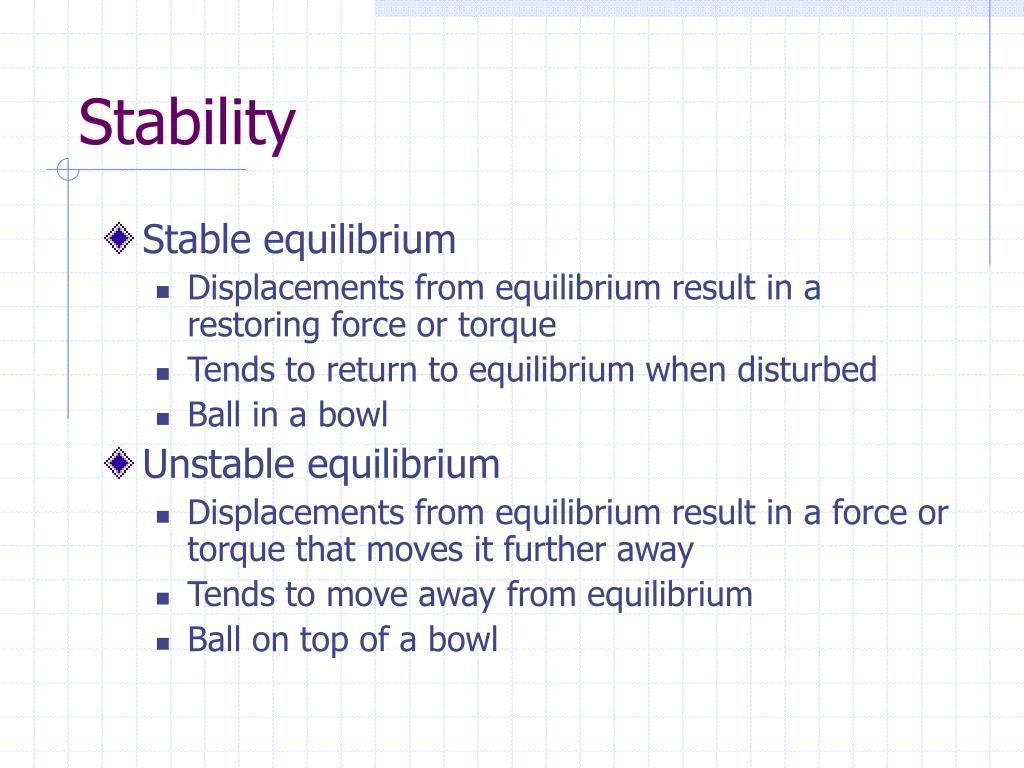 Stability

Stable equilibrium

Displacements from equilibrium result in a restoring force or torque

Tends to return to equilibrium when disturbed

Ball in a bowl

Unstable equilibrium

Displacements from equilibrium result in a force or torque that moves it further away

Tends to move away from equilibrium

Ball on top of a bowl